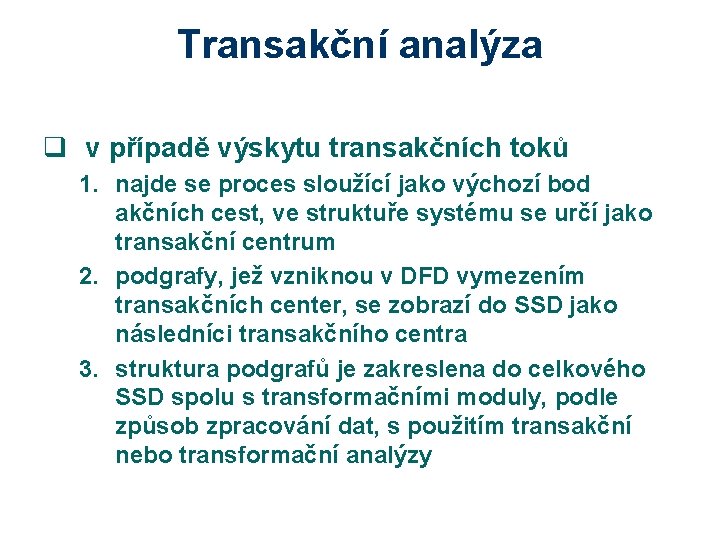 Transakční analýza

❑ v případě výskytu transakčních toků

1. najde se proces sloužící jako výchozí bod akčních cest, ve struktuře systému se určí jako transakční centrum

2. podgrafy, jež vzniknou v DFD vymezením transakčních center, se zobrazí do SSD jako následníci transakčního centra

3. struktura podgrafů je zakreslena do celkového SSD spolu s transformačními moduly, podle způsob zpracování dat, s použitím transakční nebo transformační analýzy